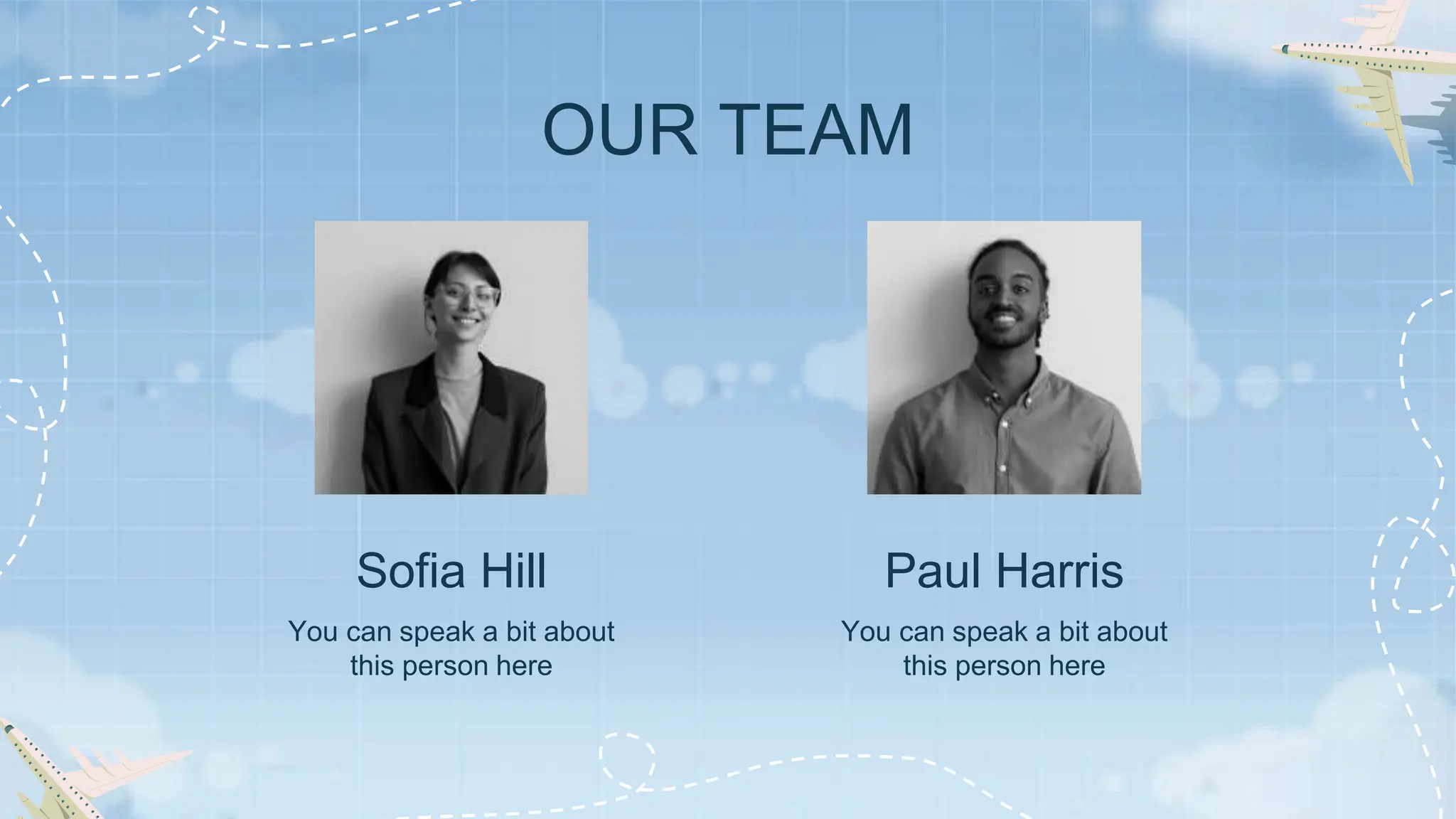 OUR TEAM

Sofia Hill

You can speak a bit about this person here

Paul Harris

You can speak a bit about this person here